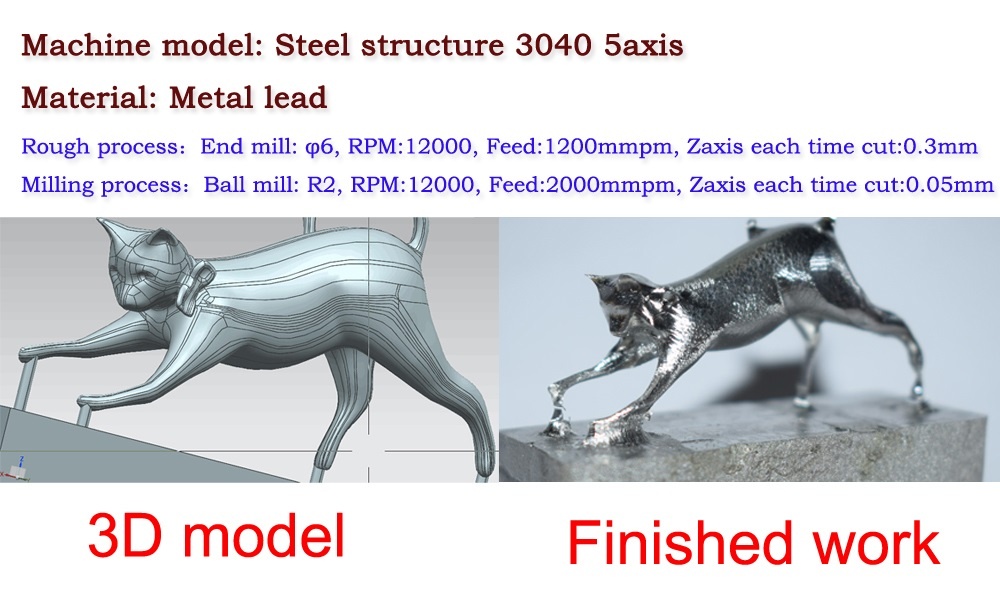 Machine model: Steel structure 3040 5axis

Material: Metal lead

Rough process: End mill: φ6, RPM:12000, Feed:1200mmpm, Zaxis each time cut:0.3mm

Milling process: Ball mill: R2, RPM:12000, Feed:2000mmpm, Zaxis each time cut:0.05mm

3D model

Finished work